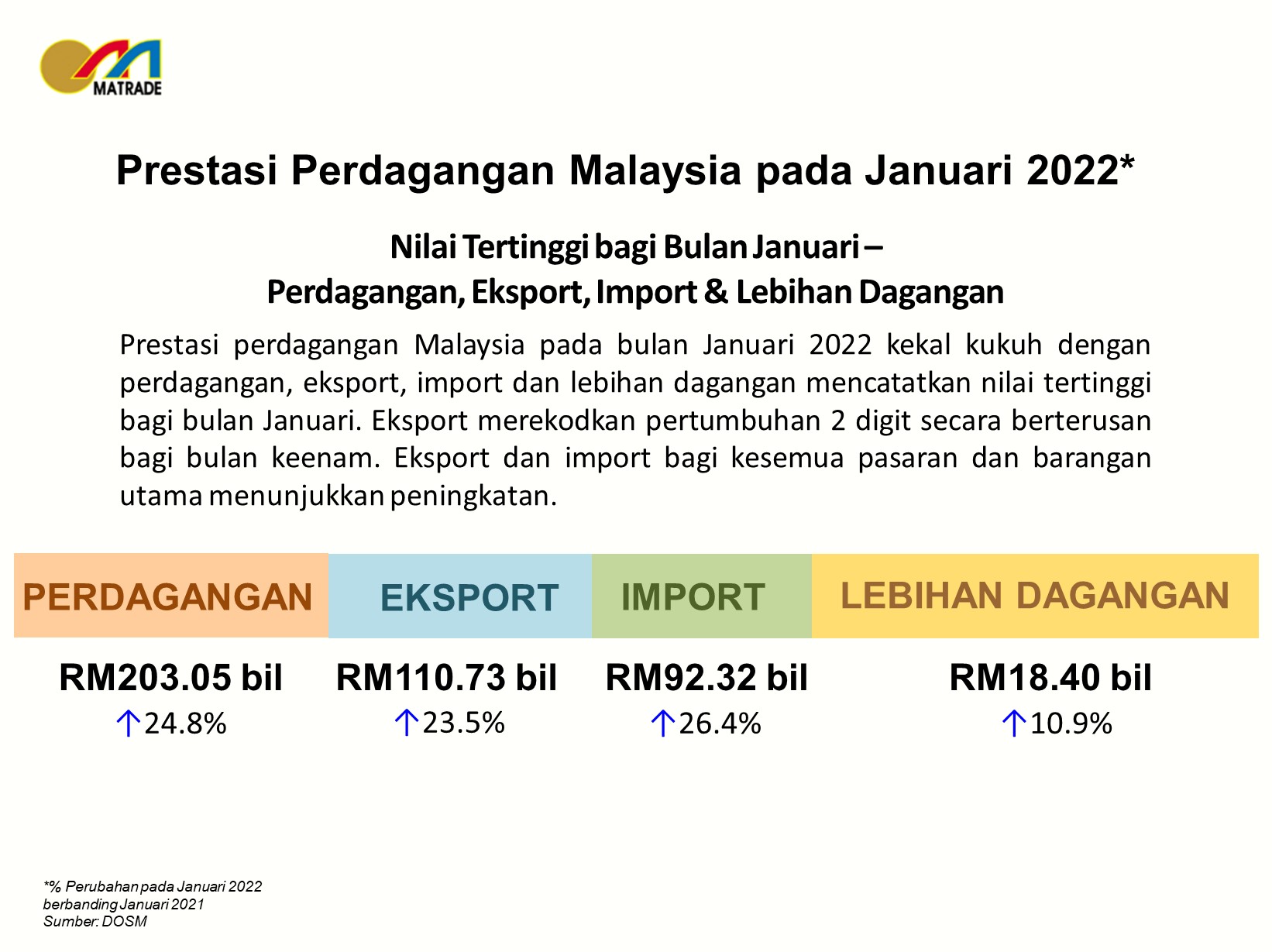 MATRADE

Prestasi Perdagangan Malaysia pada Januari 2022*

Nilai Tertinggi bagi Bulan Januari – Perdagangan, Eksport, Import & Lebihan Dagangan

Prestasi perdagangan Malaysia pada bulan Januari 2022 kekal kukuh dengan perdagangan, eksport, import dan lebihan dagangan mencatatkan nilai tertinggi bagi bulan Januari. Eksport merekodkan pertumbuhan 2 digit secara berterusan bagi bulan keenam. Eksport dan import bagi kesemua pasaran dan barangan utama menunjukkan peningkatan.

| PERDAGANGAN | EKSPORT | IMPORT | LEBIHAN DAGANGAN |
|---|---|---|---|
| RM203.05 bil | RM110.73 bil | RM92.32 bil | RM18.40 bil |
| ↑24.8% | ↑23.5% | ↑26.4% | ↑10.9% |

*% Perubahan pada Januari 2022 berbanding Januari 2021
Sumber: DOSM